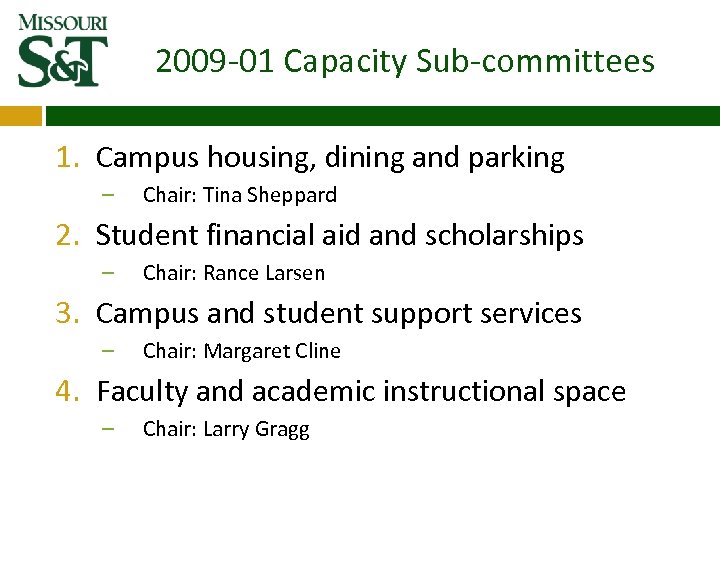 MISSOURI
S&T

2009-01 Capacity Sub-committees

1. Campus housing, dining and parking
– Chair: Tina Sheppard
2. Student financial aid and scholarships
– Chair: Rance Larsen
3. Campus and student support services
– Chair: Margaret Cline
4. Faculty and academic instructional space
– Chair: Larry Gragg